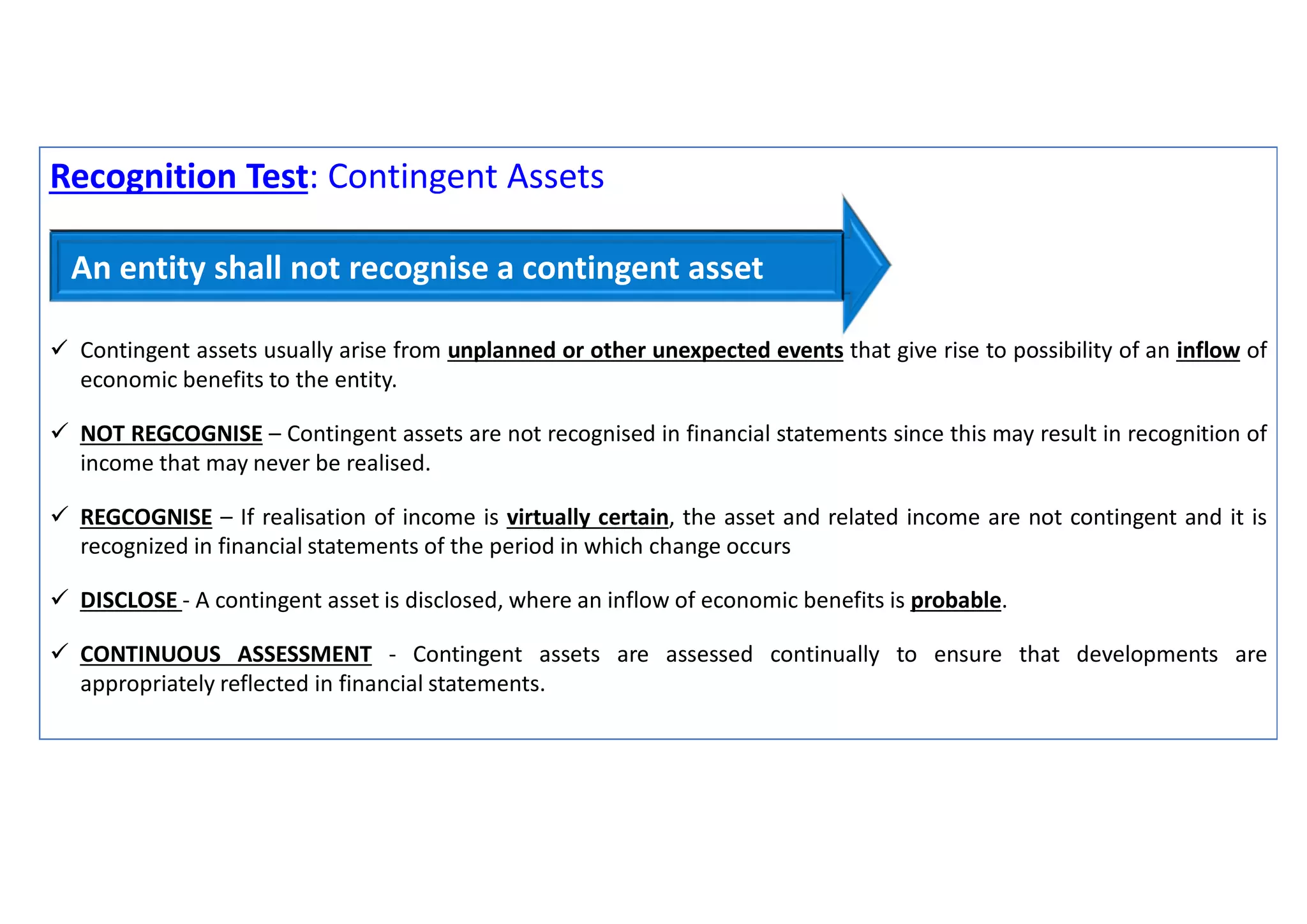 Recognition Test: Contingent Assets

An entity shall not recognise a contingent asset

✓ Contingent assets usually arise from unplanned or other unexpected events that give rise to possibility of an inflow of economic benefits to the entity.

✓ NOT REGCOGNISE – Contingent assets are not recognised in financial statements since this may result in recognition of income that may never be realised.

✓ REGCOGNISE – If realisation of income is virtually certain, the asset and related income are not contingent and it is recognized in financial statements of the period in which change occurs

✓ DISCLOSE - A contingent asset is disclosed, where an inflow of economic benefits is probable.

✓ CONTINUOUS ASSESSMENT - Contingent assets are assessed continually to ensure that developments are appropriately reflected in financial statements.